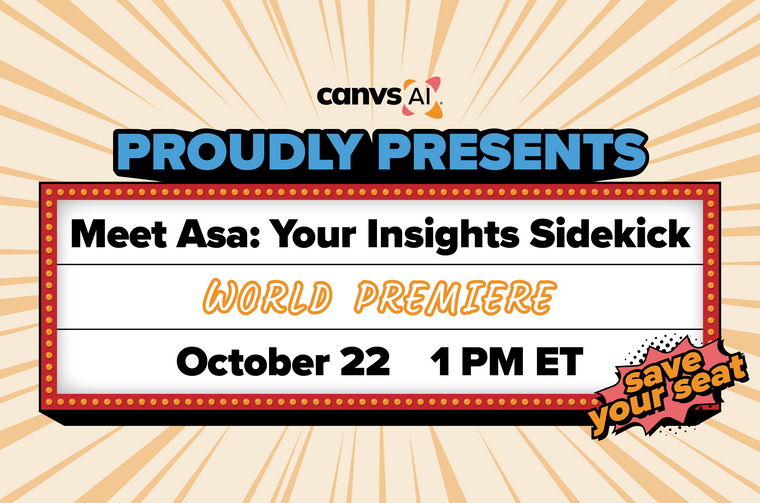 canvs AI

PROUDLY PRESENTS

Meet Asa: Your Insights Sidekick

WORLD PREMIERE

October 22 1 PM ET

save your seat